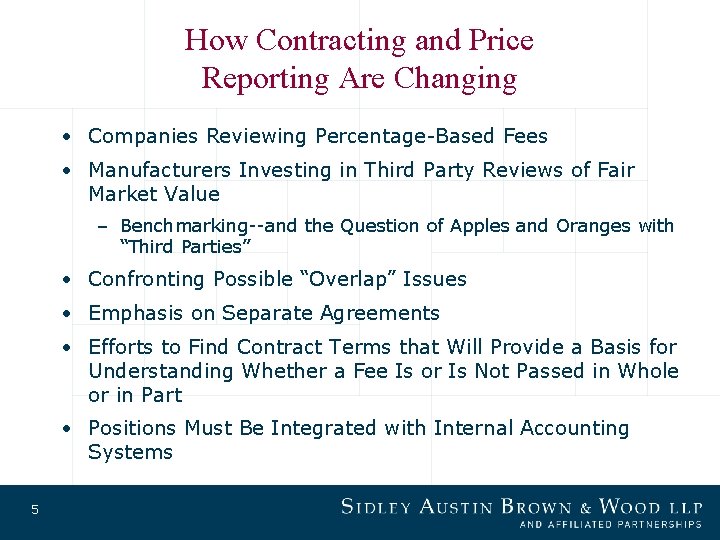 How Contracting and Price Reporting Are Changing

• Companies Reviewing Percentage-Based Fees

• Manufacturers Investing in Third Party Reviews of Fair Market Value

– Benchmarking--and the Question of Apples and Oranges with "Third Parties"

• Confronting Possible "Overlap" Issues

• Emphasis on Separate Agreements

• Efforts to Find Contract Terms that Will Provide a Basis for Understanding Whether a Fee Is or Is Not Passed in Whole or in Part

• Positions Must Be Integrated with Internal Accounting Systems

5

SIDLEY AUSTIN BROWN & WOOD LLP
AND AFFILIATED PARTNERSHIPS